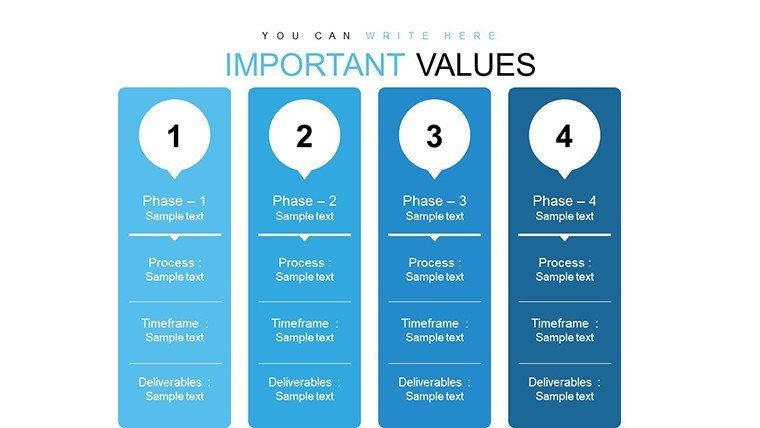 YOU CAN WRITE HERE

IMPORTANT VALUES

1

Phase – 1
Sample text

Process :
Sample text

Timeframe :
Sample text

Deliverables :
Sample text

2

Phase – 2
Sample text

Process :
Sample text

Timeframe :
Sample text

Deliverables :
Sample text

3

Phase – 3
Sample text

Process :
Sample text

Timeframe :
Sample text

Deliverables :
Sample text

4

Phase – 4
Sample text

Process :
Sample text

Timeframe :
Sample text

Deliverables :
Sample text